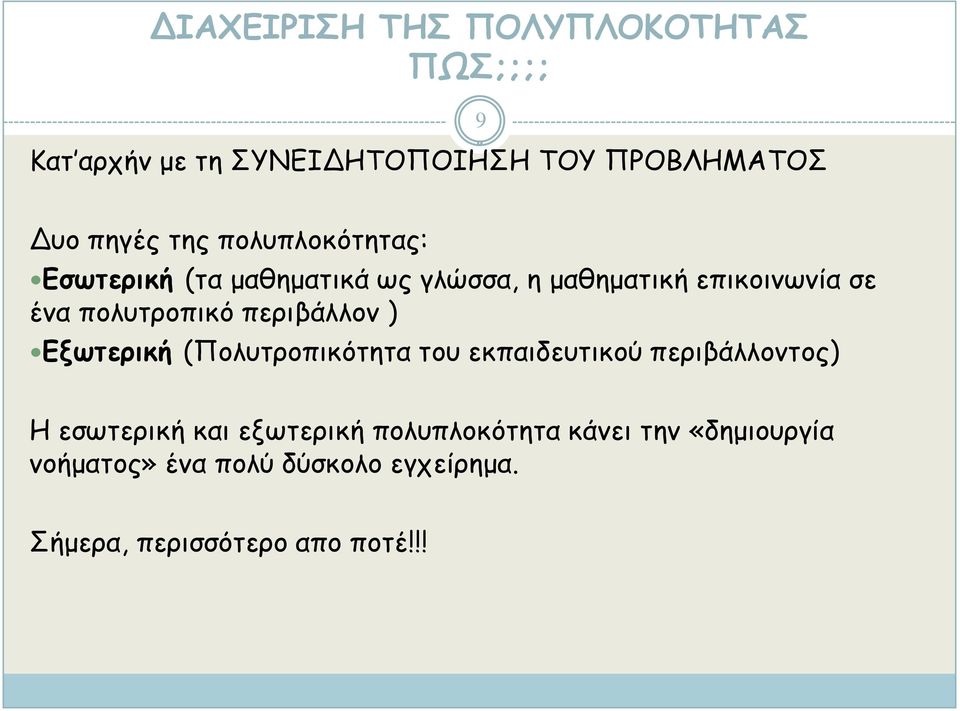 ΔΙΑΧΕΙΡΙΣΗ ΤΗΣ ΠΟΛΥΠΛΟΚΟΤΗΤΑΣ ΠΩΣ;;;;

9

Κατ'αρχήν με τη ΣΥΝΕΙΔΗΤΟΠΟΙΗΣΗ ΤΟΥ ΠΡΟΒΛΗΜΑΤΟΣ

Δυο πηγές της πολυπλοκότητας:
•Εσωτερική (τα μαθηματικά ως γλώσσα, η μαθηματική επικοινωνία σε ένα πολυτροπικό περιβάλλον )
•Εξωτερική (Πολυτροπικότητα του εκπαιδευτικού περιβάλλοντος)

Η εσωτερική και εξωτερική πολυπλοκότητα κάνει την «δημιουργία νοήματος» ένα πολύ δύσκολο εγχείρημα.

Σήμερα, περισσότερο απο ποτέ!!!